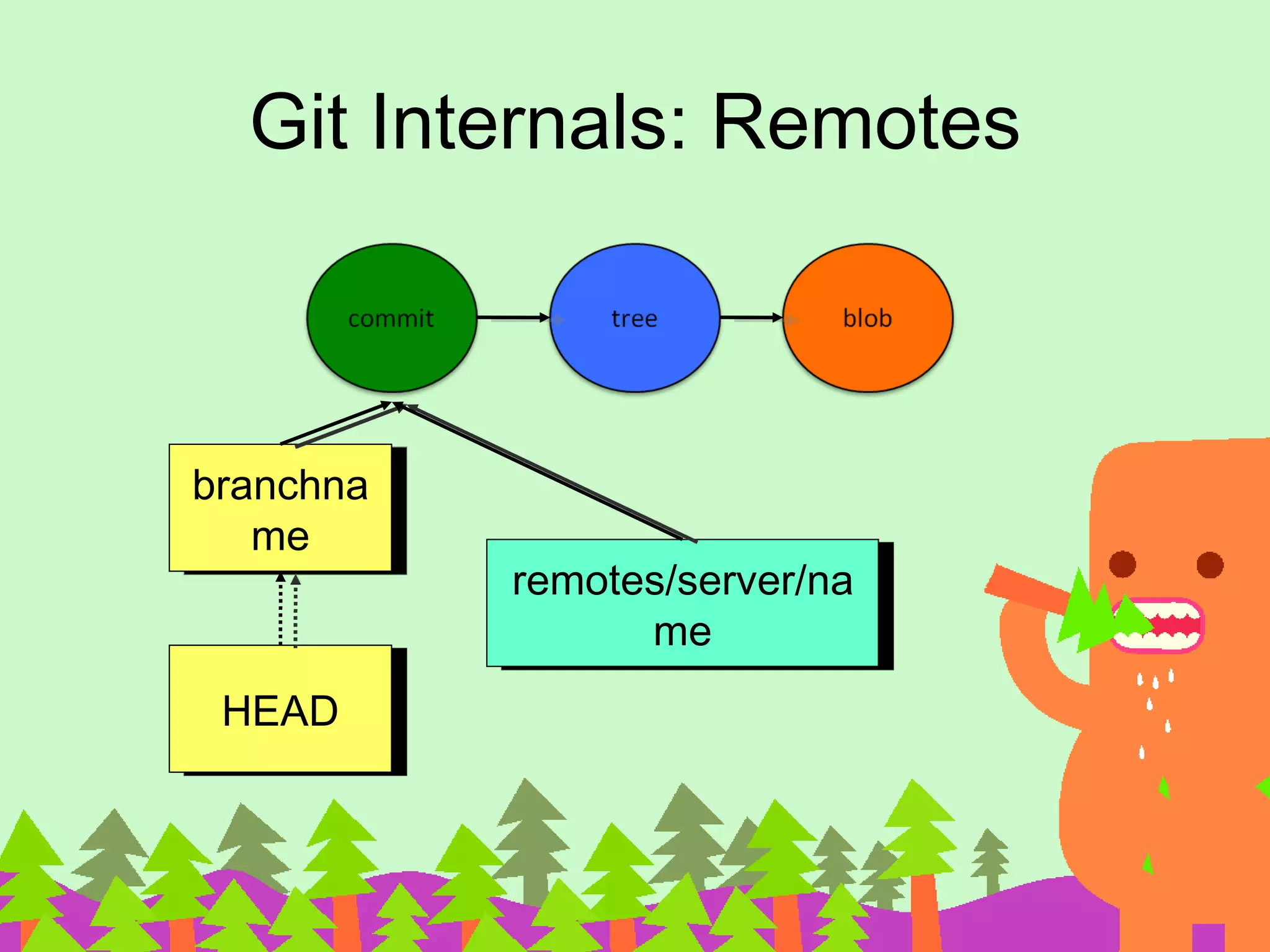 Git Internals: Remotes

commit

tree

blob

branchname

remotes/server/name

HEAD